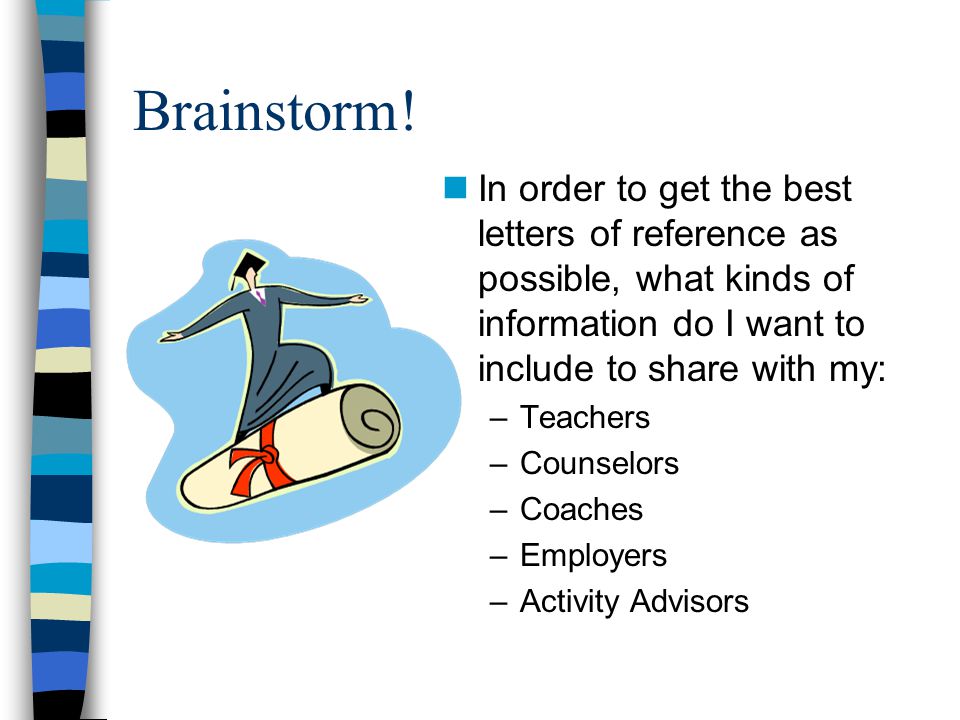 Brainstorm!

In order to get the best letters of reference as possible, what kinds of information do I want to include to share with my:

– Teachers
– Counselors
– Coaches
– Employers
– Activity Advisors